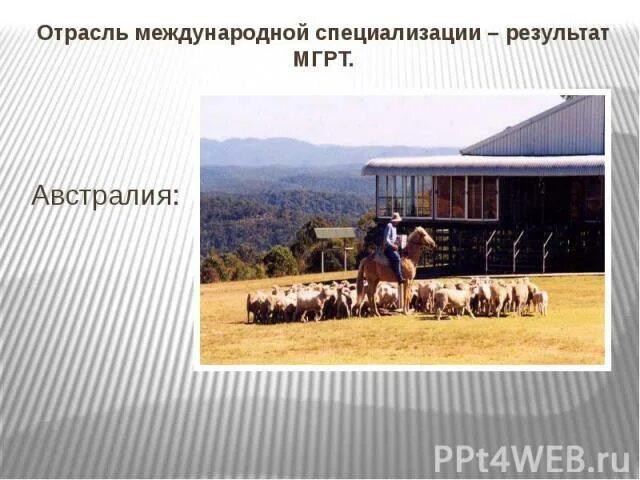 Отрасль международной специализации – результат МГРТ.

Австралия:

PPt4WEB.ru